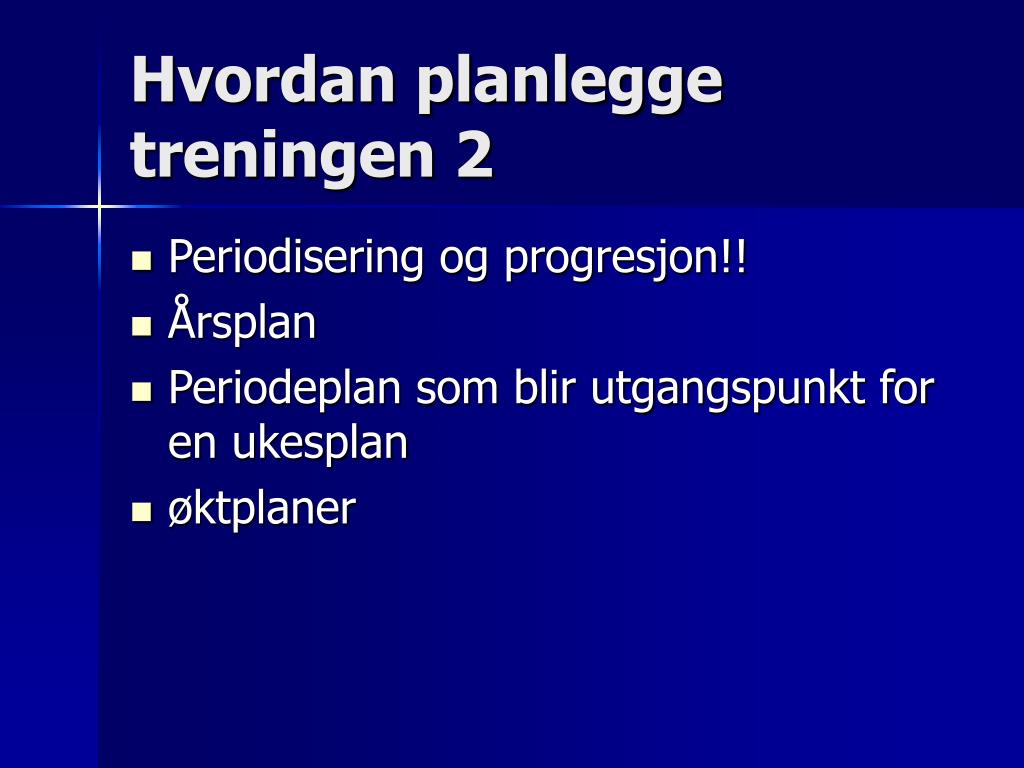 Hvordan planlegge treningen 2

- Periodisering og progresjon!!
- Årsplan
- Periodeplan som blir utgangspunkt for en ukesplan
- øktplaner